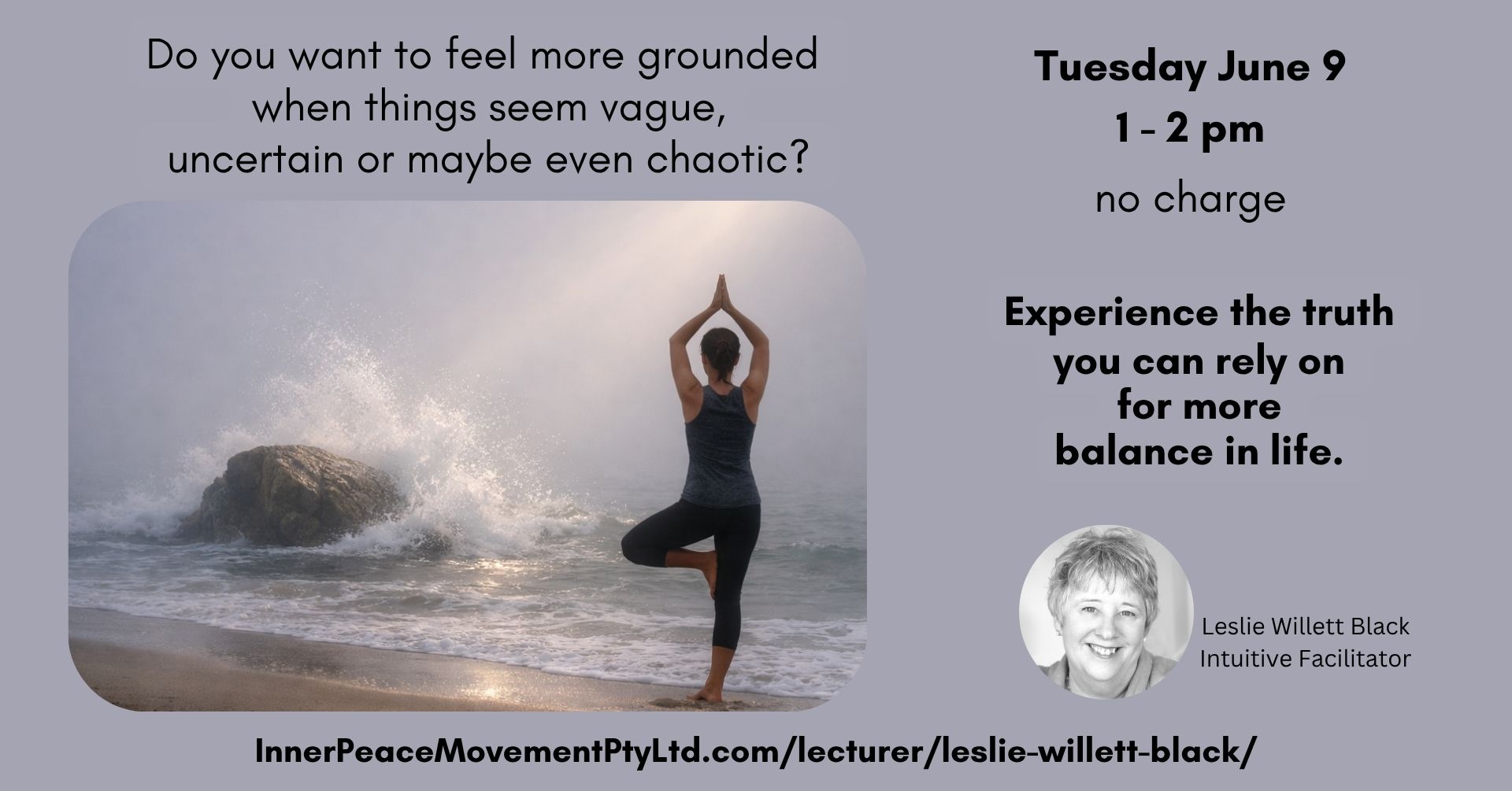 Do you want to feel more grounded when things seem vague, uncertain or maybe even chaotic?

Tuesday June 9
1 - 2 pm
no charge

Experience the truth you can rely on for more balance in life.

Leslie Willett Black
Intuitive Facilitator

InnerPeaceMovementPtyLtd.com/lecturer/leslie-willett-black/